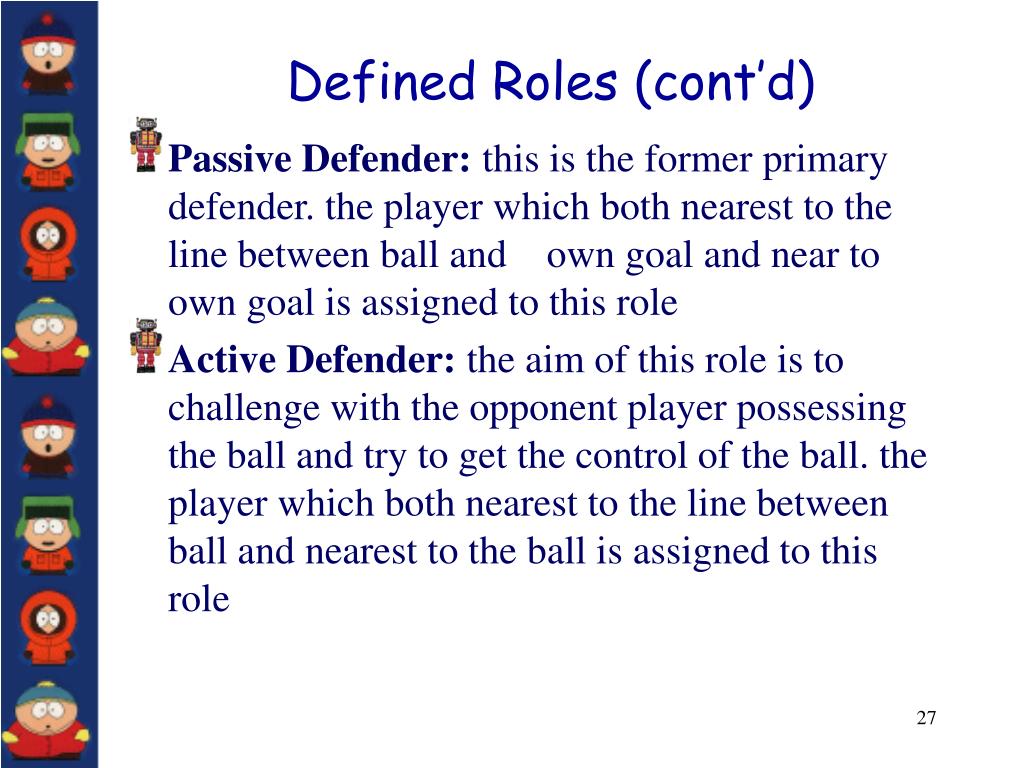 Defined Roles (cont’d)

Passive Defender: this is the former primary defender. the player which both nearest to the line between ball and own goal and near to own goal is assigned to this role

Active Defender: the aim of this role is to challenge with the opponent player possessing the ball and try to get the control of the ball. the player which both nearest to the line between ball and nearest to the ball is assigned to this role

27